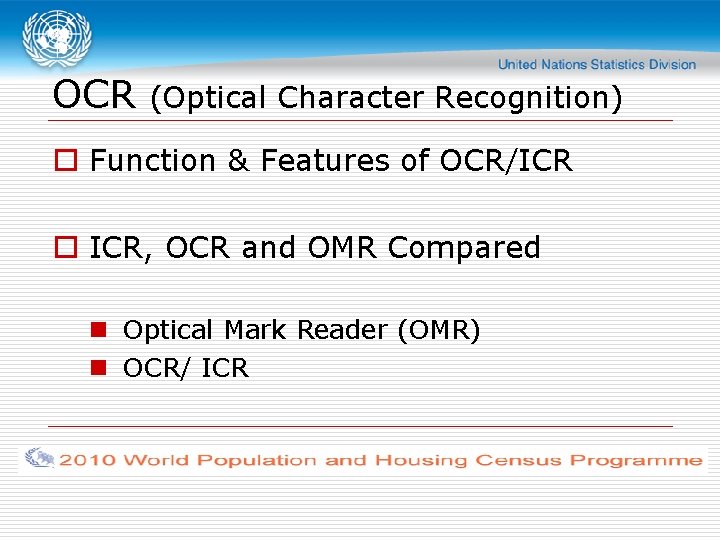 United Nations Statistics Division

OCR (Optical Character Recognition)

Function & Features of OCR/ICR

ICR, OCR and OMR Compared

Optical Mark Reader (OMR)
OCR/ ICR

2010 World Population and Housing Census Programme